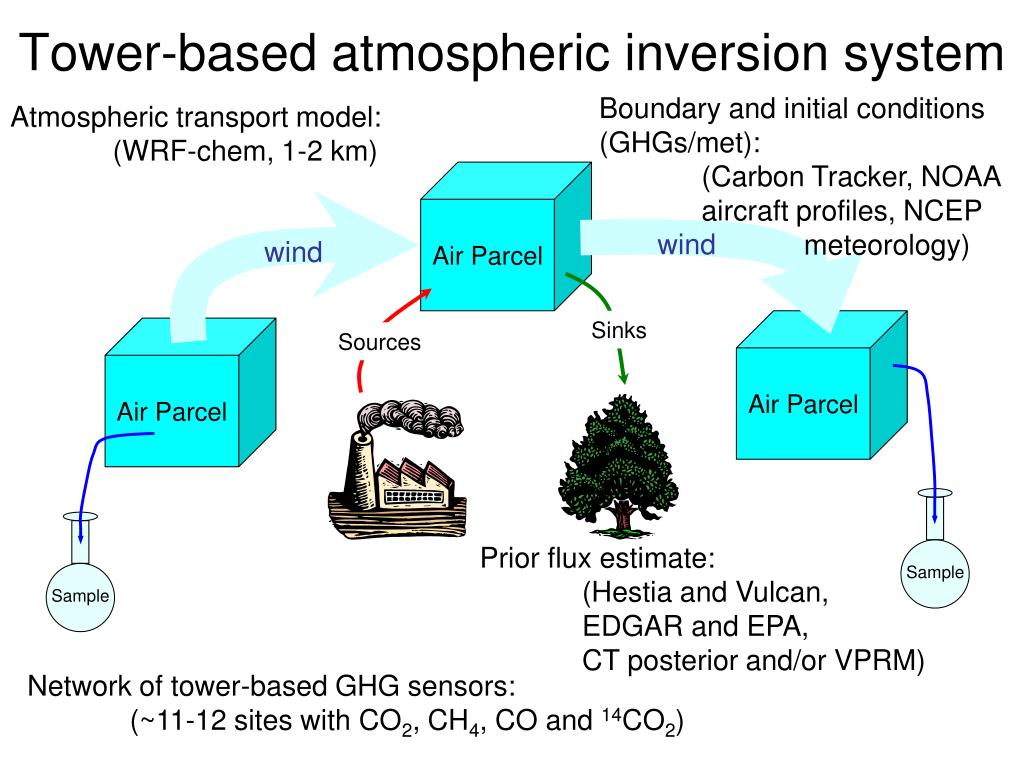 Tower-based atmospheric inversion system

Atmospheric transport model:
(WRF-chem, 1-2 km)

Boundary and initial conditions (GHGs/met):
(Carbon Tracker, NOAA aircraft profiles, NCEP meteorology)

wind

Air Parcel

wind

Sources

Sinks

Air Parcel

Air Parcel

Sample

Sample

Prior flux estimate:
(Hestia and Vulcan,
EDGAR and EPA,
CT posterior and/or VPRM)

Network of tower-based GHG sensors:
(~11-12 sites with $CO_2$, $CH_4$, CO and $^{14}CO_2$)